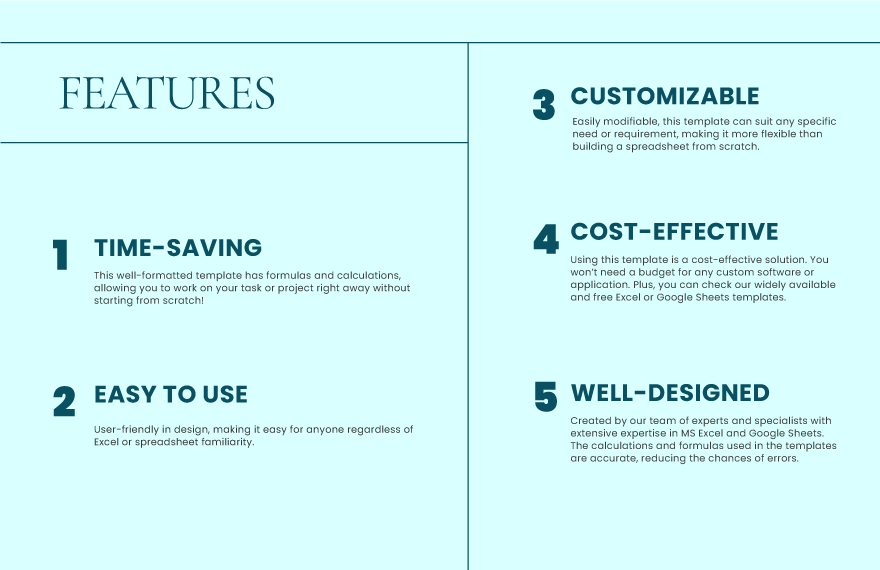 FEATURES

1 TIME-SAVING

This well-formatted template has formulas and calculations, allowing you to work on your task or project right away without starting from scratch!

2 EASY TO USE

User-friendly in design, making it easy for anyone regardless of Excel or spreadsheet familiarity.

3 CUSTOMIZABLE

Easily modifiable, this template can suit any specific need or requirement, making it more flexible than building a spreadsheet from scratch.

4 COST-EFFECTIVE

Using this template is a cost-effective solution. You won't need a budget for any custom software or application. Plus, you can check our widely available and free Excel or Google Sheets templates.

5 WELL-DESIGNED

Created by our team of experts and specialists with extensive expertise in MS Excel and Google Sheets. The calculations and formulas used in the templates are accurate, reducing the chances of errors.